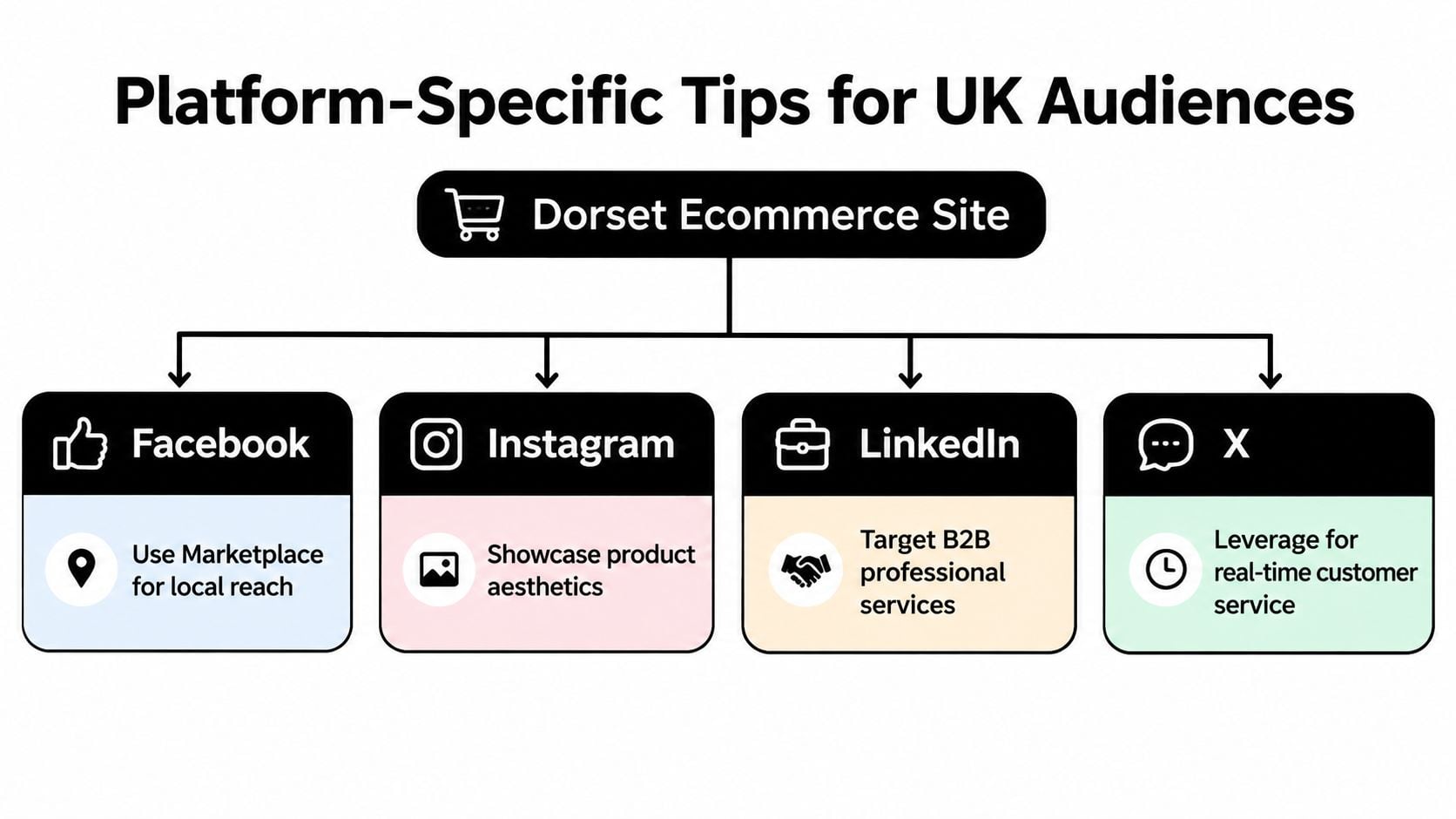 Platform-Specific Tips for UK Audiences

Dorset Ecommerce Site

Facebook

Use Marketplace for local reach

Instagram

Showcase product aesthetics

LinkedIn

Target B2B professional services

X

Leverage for real-time customer service